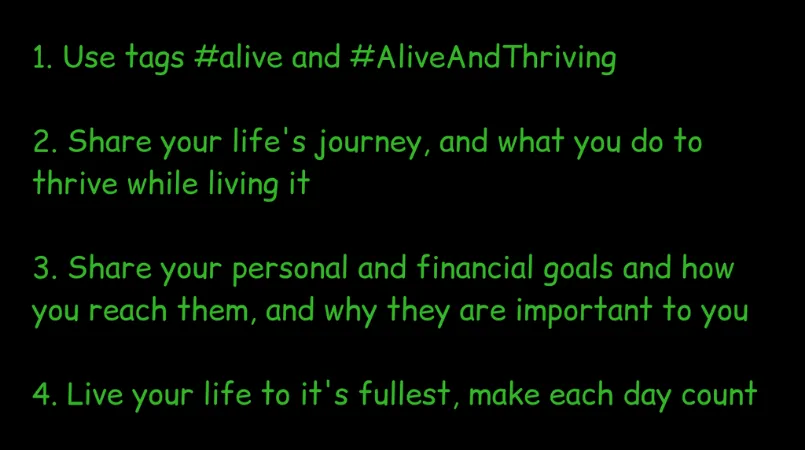 1. Use tags #alive and #AliveAndThriving

2. Share your life's journey, and what you do to thrive while living it

3. Share your personal and financial goals and how you reach them, and why they are important to you

4. Live your life to it's fullest, make each day count